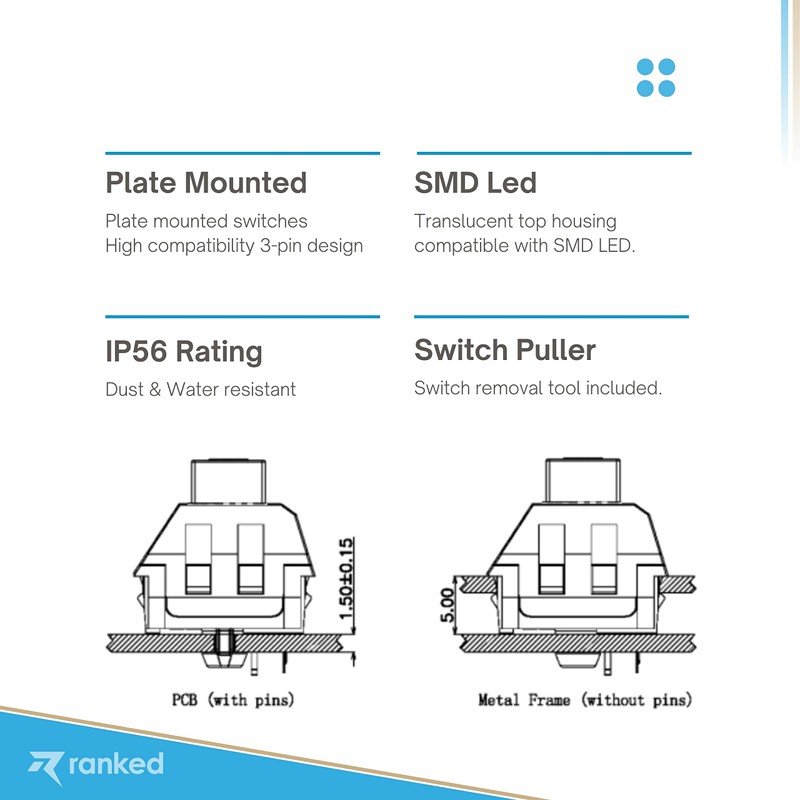 Plate Mounted

Plate mounted switches
High compatibility 3-pin design

SMD Led

Translucent top housing compatible with SMD LED.

IP56 Rating

Dust & Water resistant

Switch Puller

Switch removal tool included.

1.50±0.15

PCB (with pins)

5.00

Metal Frame (without pins)

ranked